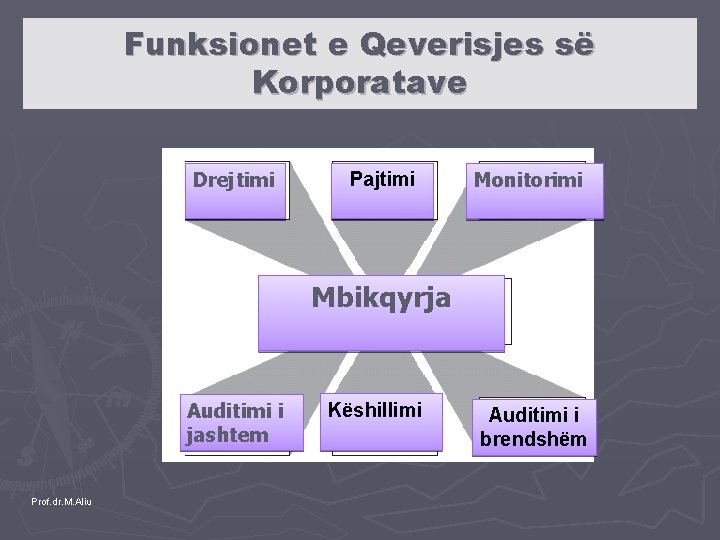 Funksionet e Qeverisjes së Korporatave

Drejtimi

Pajtimi

Monitorimi

Mbikqyrja

Auditimi i jashtem

Këshillimi

Auditimi i brendshëm

Prof.dr.M.Aliu